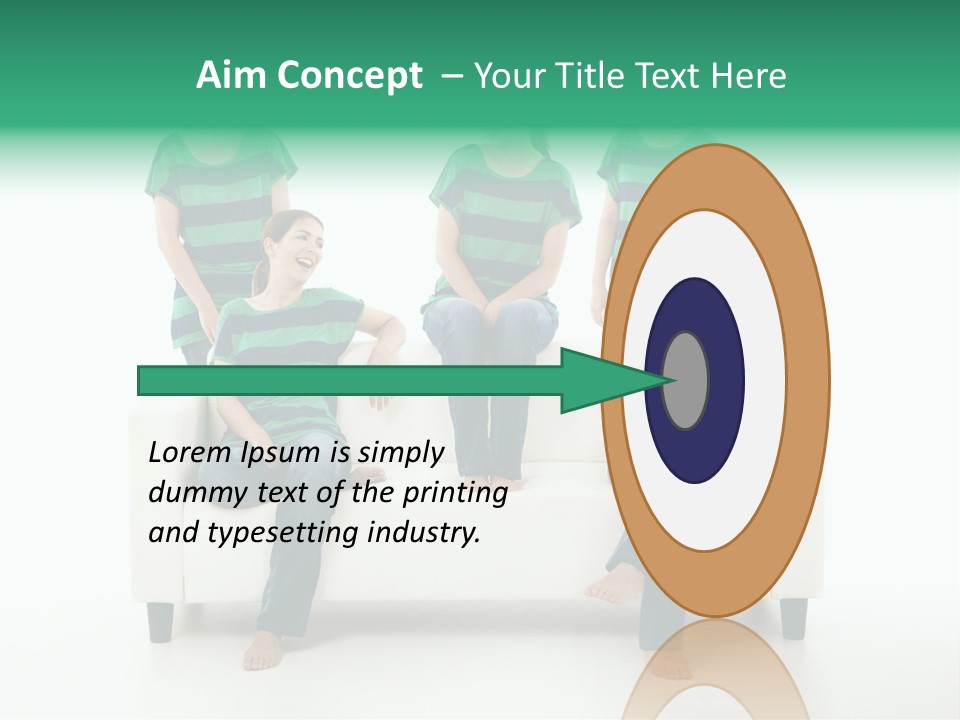 Aim Concept – Your Title Text Here

Lorem Ipsum is simply dummy text of the printing and typesetting industry.